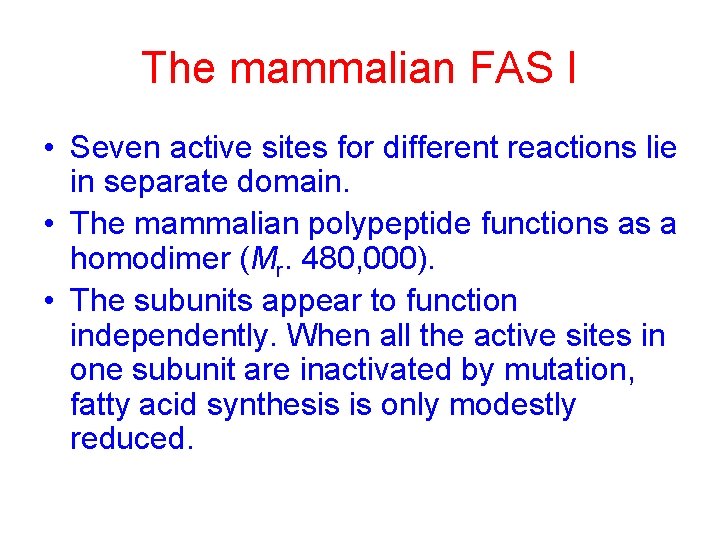 The mammalian FAS I

• Seven active sites for different reactions lie in separate domain.
• The mammalian polypeptide functions as a homodimer ($M_r$. 480,000).
• The subunits appear to function independently. When all the active sites in one subunit are inactivated by mutation, fatty acid synthesis is only modestly reduced.